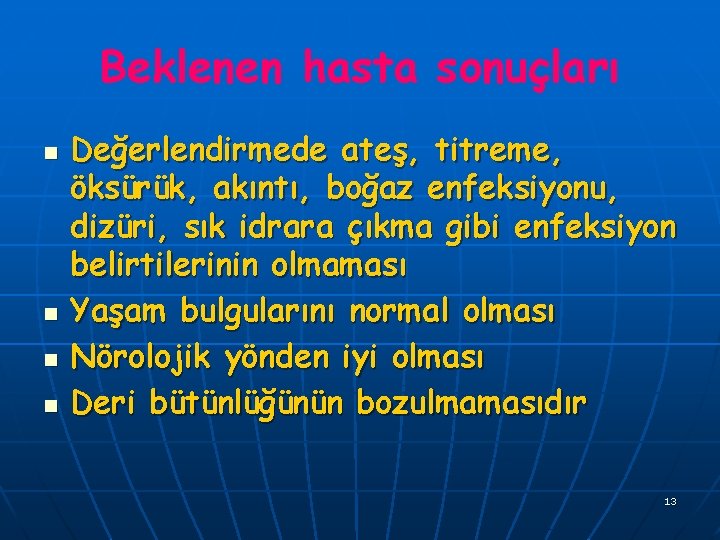 Beklenen hasta sonuçları

- Değerlendirmede ateş, titreme, öksürük, akıntı, boğaz enfeksiyonu, dizüri, sık idrara çıkma gibi enfeksiyon belirtilerinin olmaması
- Yaşam bulgularını normal olması
- Nörolojik yönden iyi olması
- Deri bütünlüğünün bozulmamasıdır

13